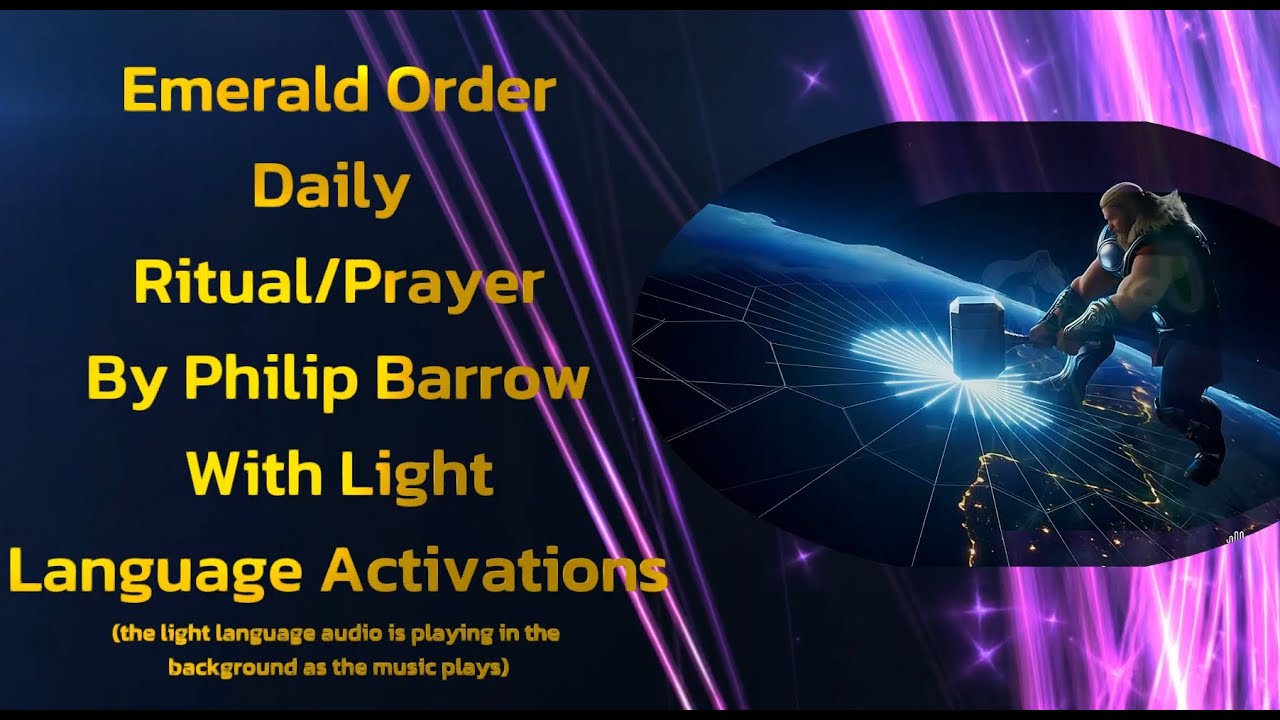 Emerald Order
Daily
Ritual/Prayer
By Philip Barrow
With Light
Language Activations

(the light language audio is playing in the background as the music plays)